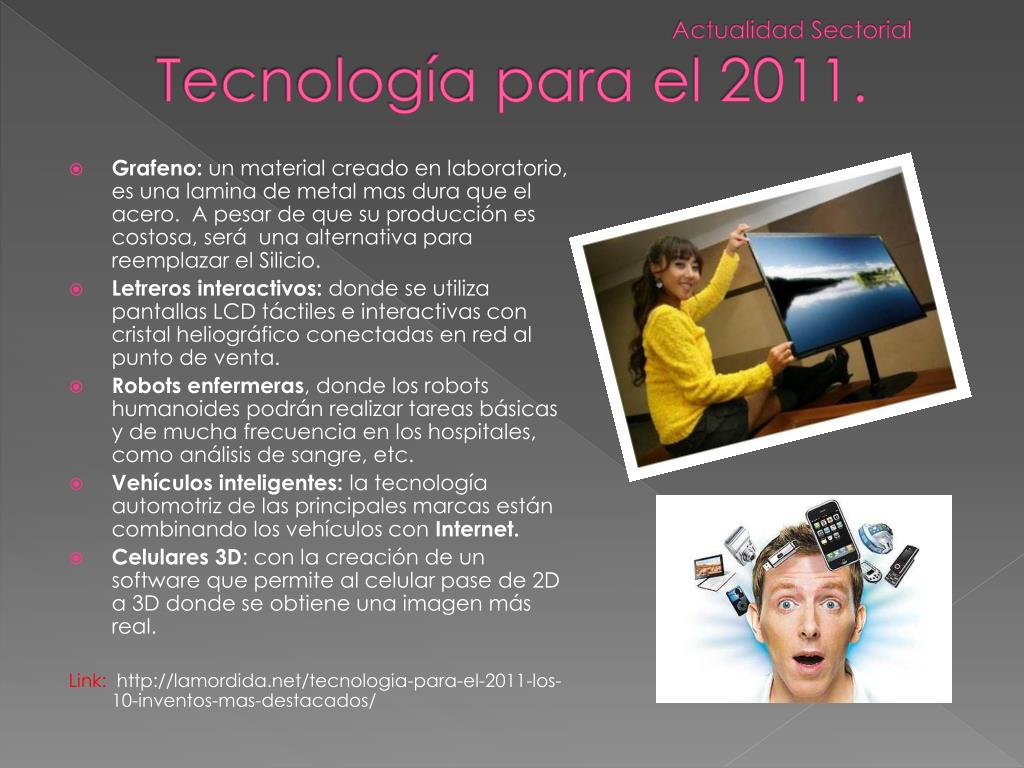 Actualidad Sectorial

Tecnología para el 2011.

Grafeno: un material creado en laboratorio, es una lamina de metal mas dura que el acero. A pesar de que su producción es costosa, será una alternativa para reemplazar el Silicio.

Letreros interactivos: donde se utiliza pantallas LCD táctiles e interactivas con cristal heliográfico conectadas en red al punto de venta.

Robots enfermeras, donde los robots humanoides podrán realizar tareas básicas y de mucha frecuencia en los hospitales, como análisis de sangre, etc.

Vehículos inteligentes: la tecnología automotriz de las principales marcas están combinando los vehículos con Internet.

Celulares 3D: con la creación de un software que permite al celular pase de 2D a 3D donde se obtiene una imagen más real.

Link: http://lamordida.net/tecnologia-para-el-2011-los-10-inventos-mas-destacados/